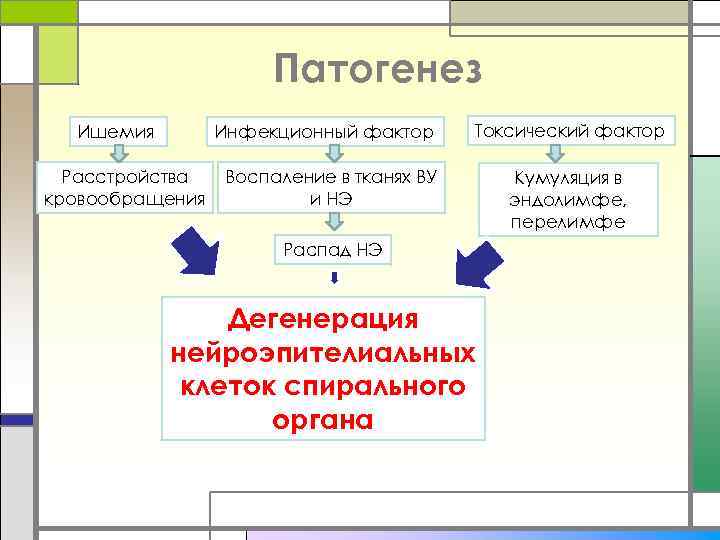 Патогенез

Ишемия

Расстройства кровообращения

Инфекционный фактор

Воспаление в тканях ВУ и НЭ

Распад НЭ

Токсический фактор

Кумуляция в эндолимфе, перелимфе

Дегенерация нейроэпителиальных клеток спирального органа